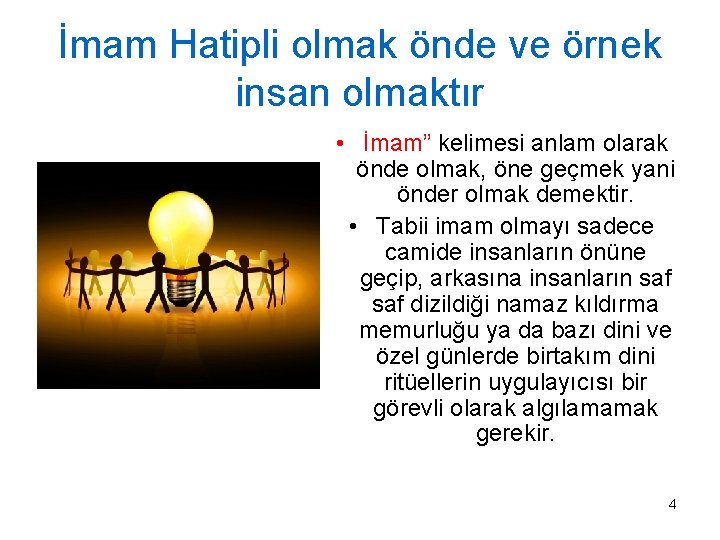 İmam Hatipli olmak önde ve örnek insan olmaktır

• İmam” kelimesi anlam olarak önde olmak, öne geçmek yani önder olmak demektir.

• Tabii imam olmayı sadece camide insanların önüne geçip, arkasına insanların saf saf dizildiği namaz kıldırma memurluğu ya da bazı dini ve özel günlerde birtakım dini ritüellerin uygulayıcısı bir görevli olarak algılamamak gerekir.

4